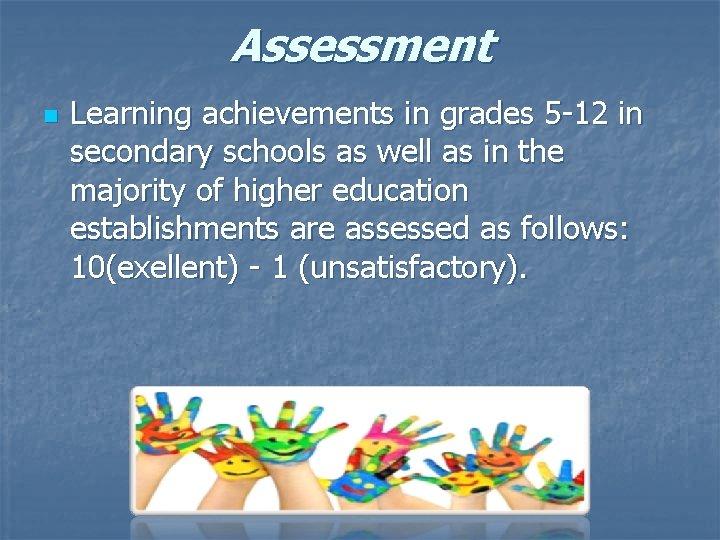 Assessment

Learning achievements in grades 5-12 in secondary schools as well as in the majority of higher education establishments are assessed as follows: 10(exellent) - 1 (unsatisfactory).